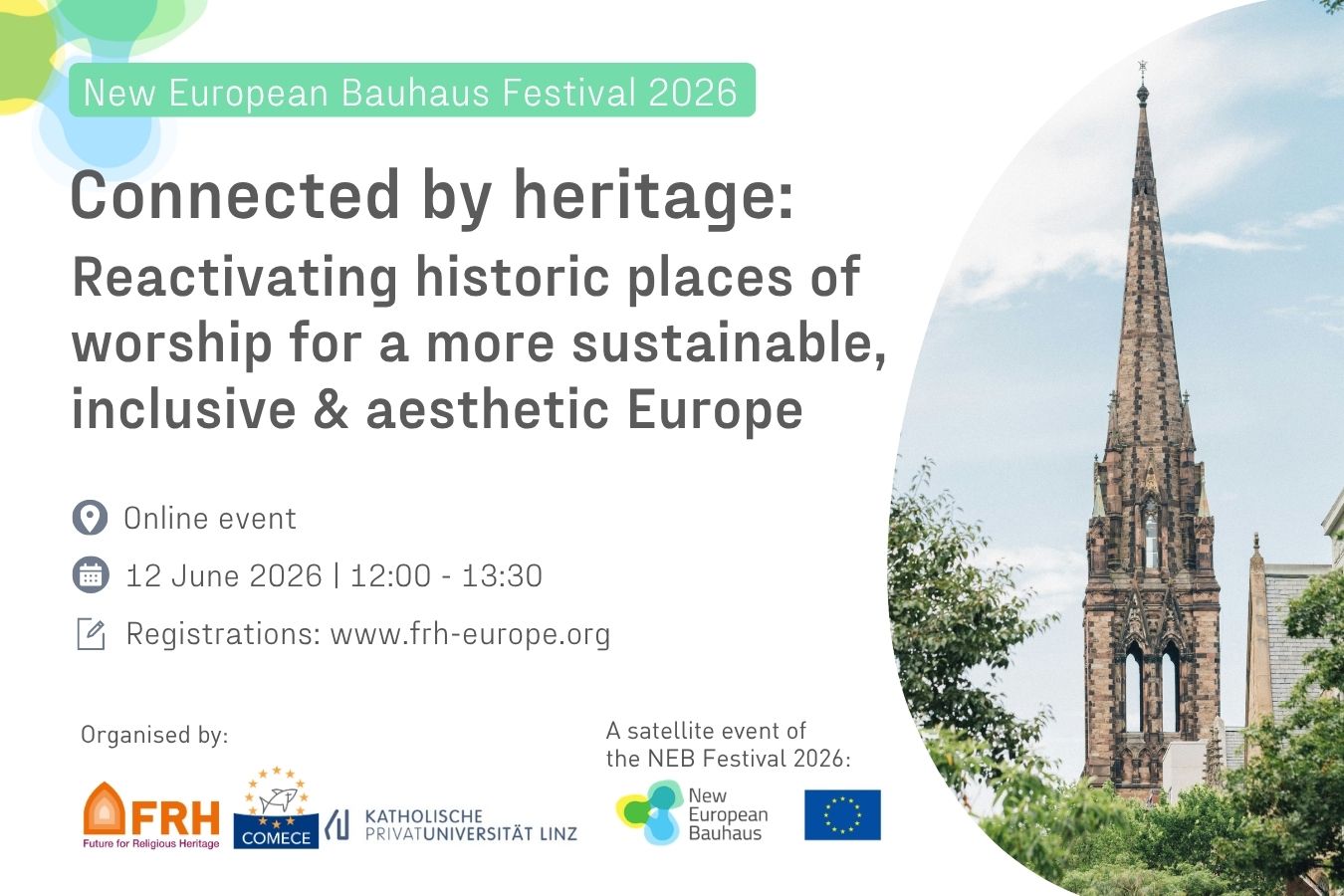 New European Bauhaus Festival 2026

Connected by heritage:

Reactivating historic places of worship for a more sustainable, inclusive & aesthetic Europe

Online event

12 June 2026 | 12:00 - 13:30

Registrations: www.frh-europe.org

Organised by:

FRH
Future for Religious Heritage

COMECE

KATHOLISCHE PRIVATUNIVERSITÄT LINZ

A satellite event of the NEB Festival 2026:

New European Bauhaus